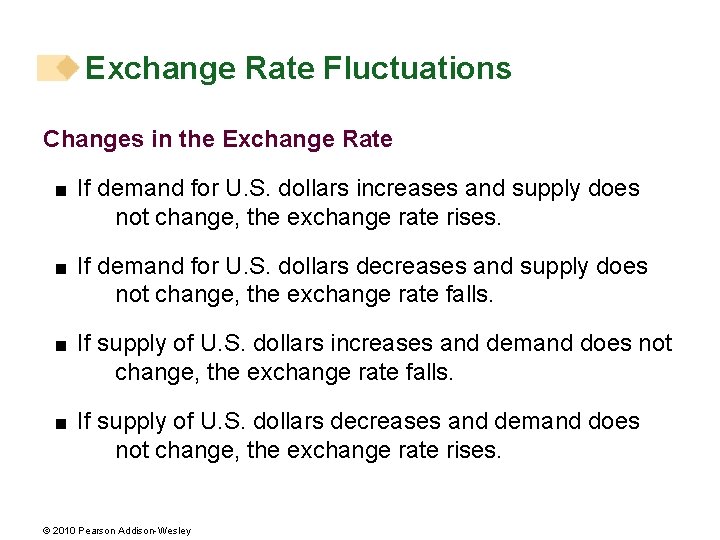 Exchange Rate Fluctuations

Changes in the Exchange Rate

■ If demand for U.S. dollars increases and supply does not change, the exchange rate rises.

■ If demand for U.S. dollars decreases and supply does not change, the exchange rate falls.

■ If supply of U.S. dollars increases and demand does not change, the exchange rate falls.

■ If supply of U.S. dollars decreases and demand does not change, the exchange rate rises.

© 2010 Pearson Addison-Wesley